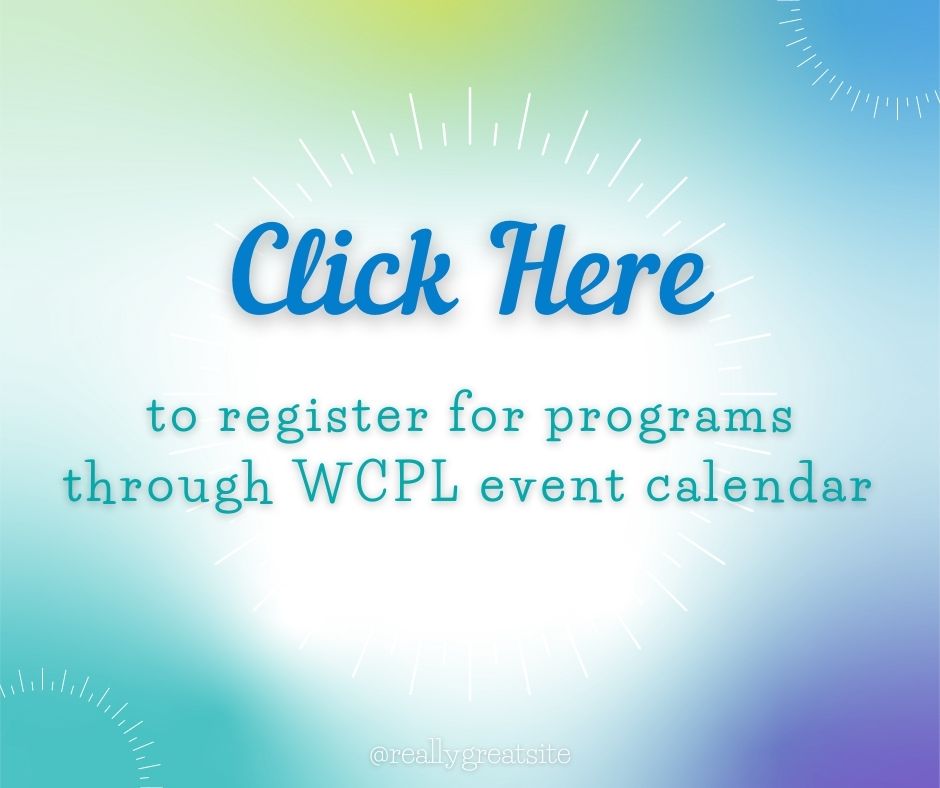 Click Here

to register for programs through WCPL event calendar

@reallygreatsite